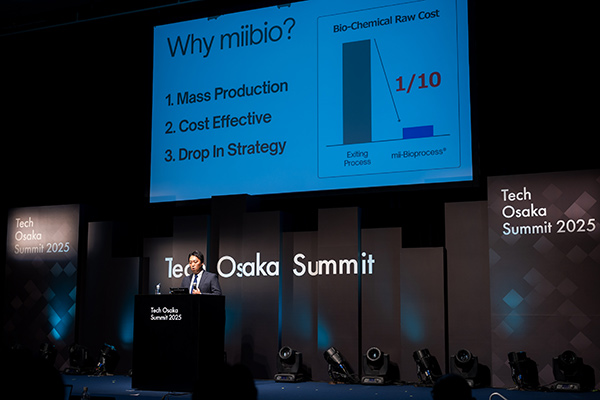 Why miibio?

1. Mass Production
2. Cost Effective
3. Drop In Strategy

Bio-Chemical Raw Cost

1/10

Exiting Process

mii-Bioprocess®

Tech Osaka Summit 2025

Tech Osaka Summit 2025

Tech Osaka Summit

Tech Osaka Summit 2025